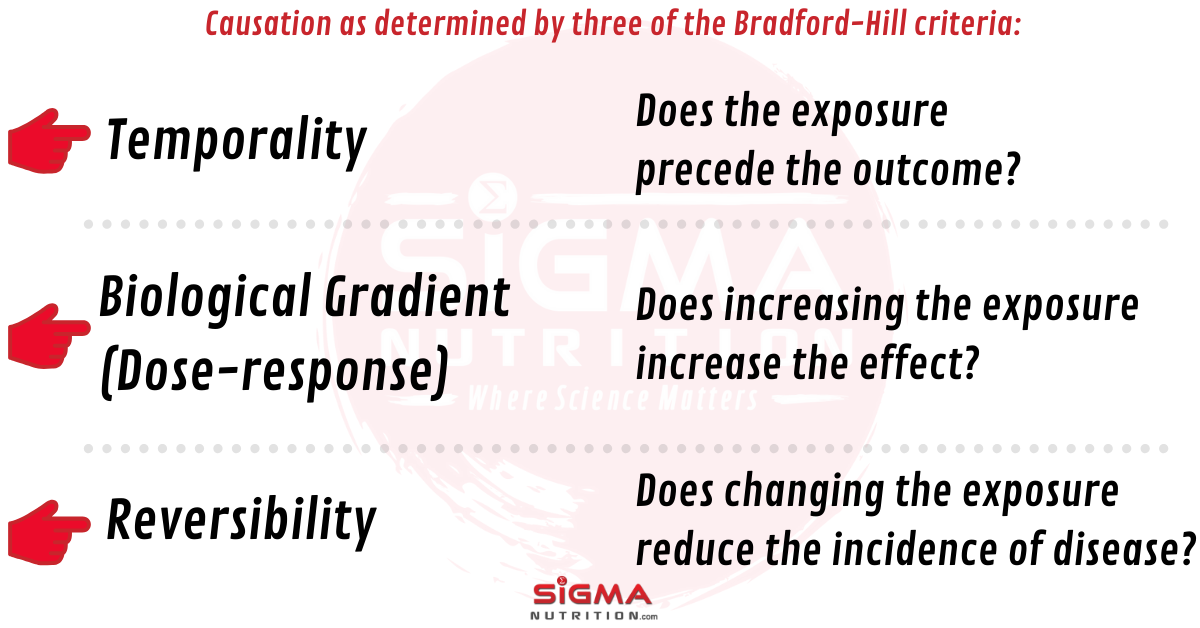 Causation as determined by three of the Bradford-Hill criteria:

Temporality

Does the exposure precede the outcome?

Biological Gradient (Dose-response)

Does increasing the exposure increase the effect?

Reversibility

Does changing the exposure reduce the incidence of disease?

SIGMA NUTRITION Where Science Matters

SIGMA NUTRITION.com